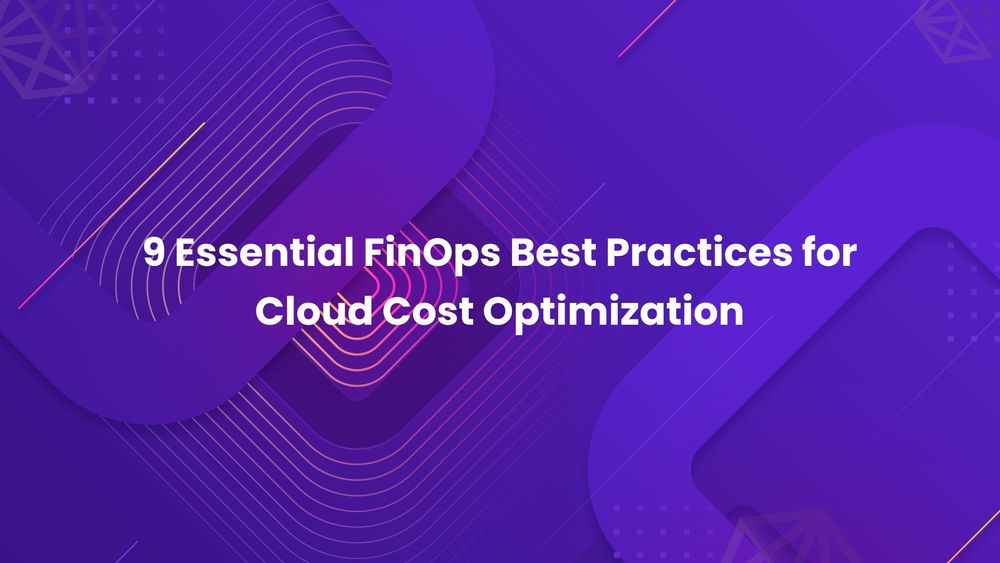 9 Essential FinOps Best Practices for Cloud Cost Optimization